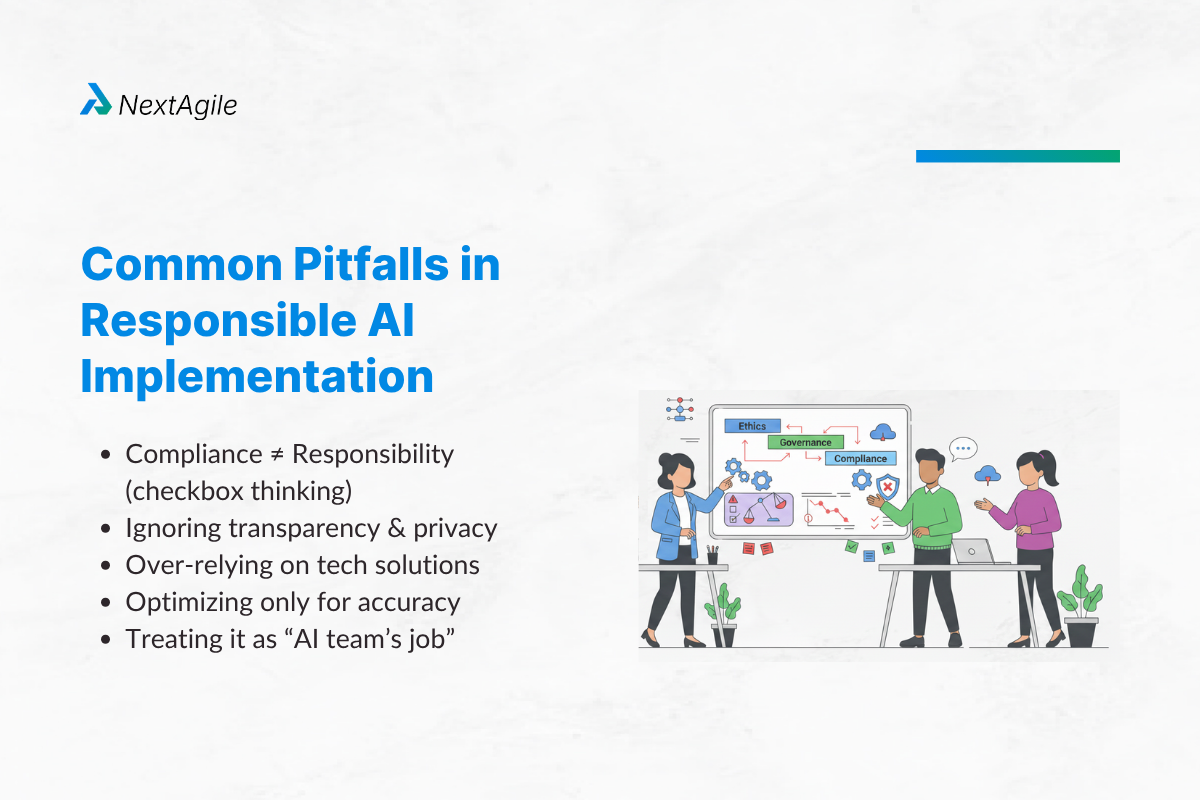 NextAgile

Common Pitfalls in Responsible AI Implementation

- Compliance ≠ Responsibility (checkbox thinking)
- Ignoring transparency & privacy
- Over-relying on tech solutions
- Optimizing only for accuracy
- Treating it as “AI team’s job”

Ethics
Governance
Compliance